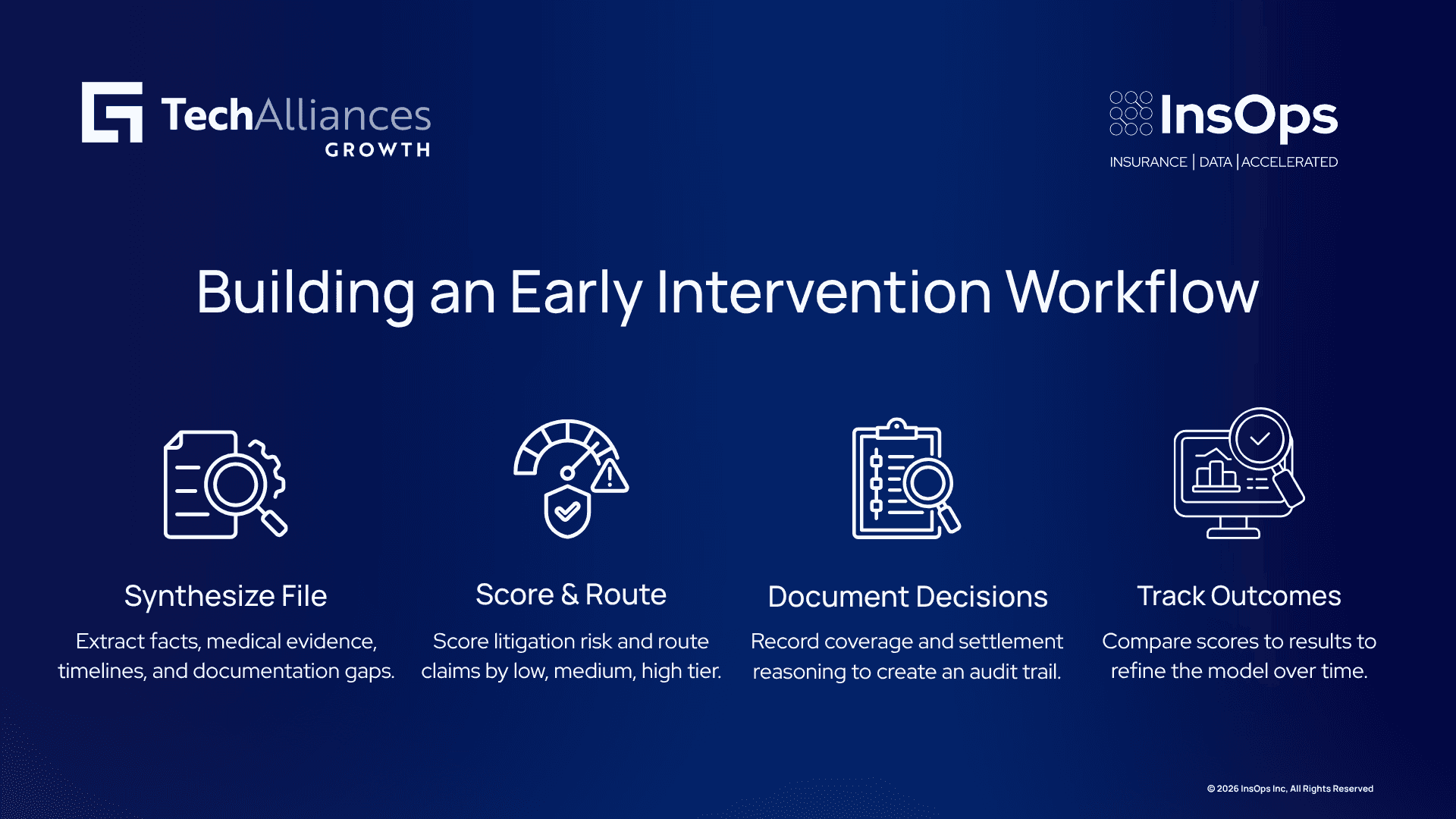 TechAlliances GROWTH

InsOps
INSURANCE | DATA | ACCELERATED

Building an Early Intervention Workflow

Synthesize File
Extract facts, medical evidence, timelines, and documentation gaps.

Score & Route
Score litigation risk and route claims by low, medium, high tier.

Document Decisions
Record coverage and settlement reasoning to create an audit trail.

Track Outcomes
Compare scores to results to refine the model over time.

© 2026 InsOps Inc, All Rights Reserved